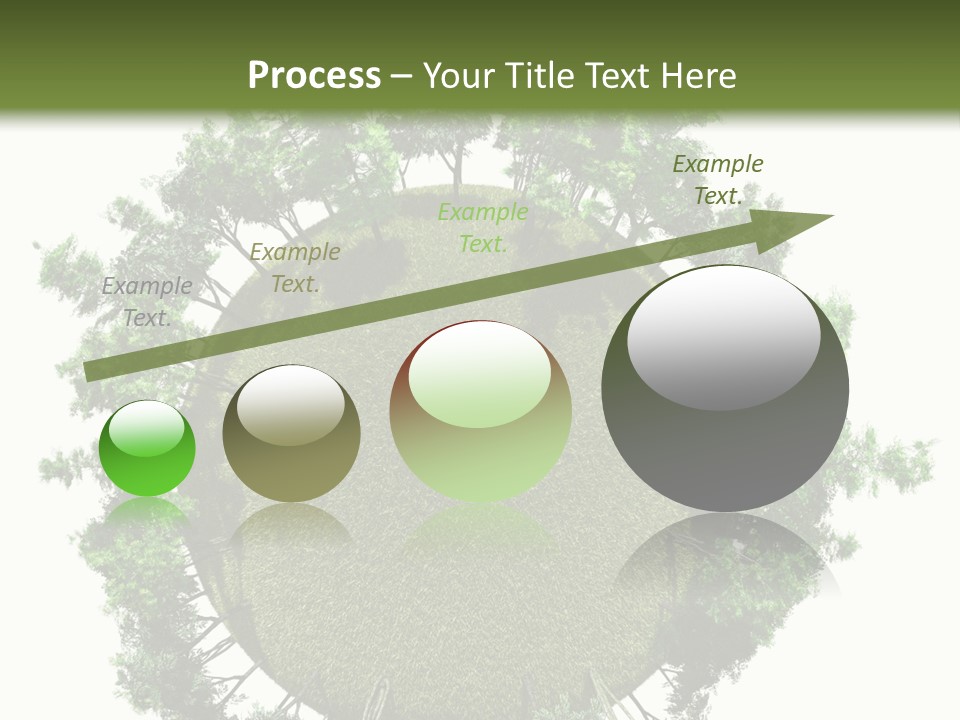 Process – Your Title Text Here

Example Text.

Example Text.

Example Text.

Example Text.